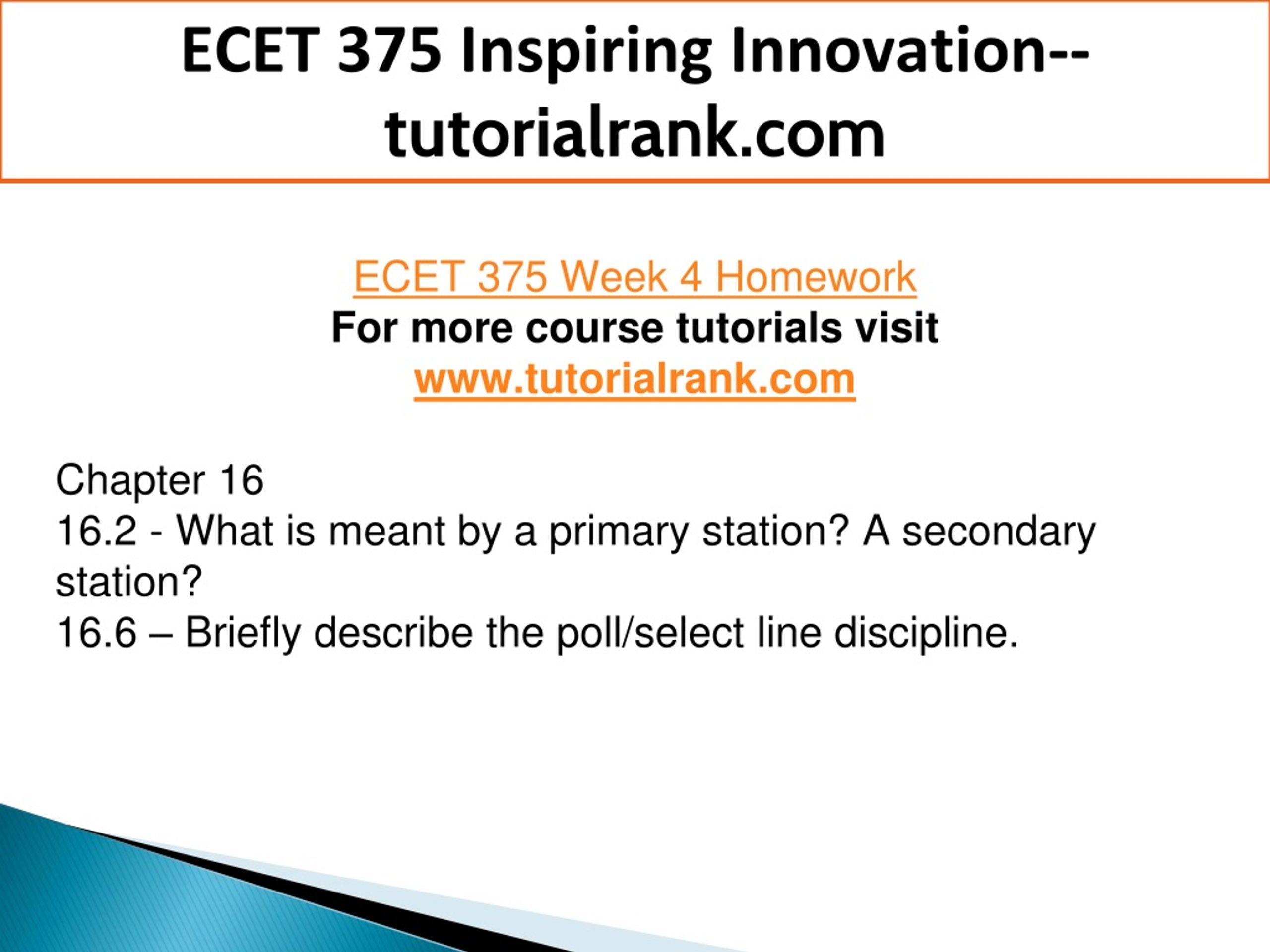 ECET 375 Inspiring Innovation--tutorialrank.com

ECET 375 Week 4 Homework
For more course tutorials visit
www.tutorialrank.com

Chapter 16
16.2 - What is meant by a primary station? A secondary station?
16.6 – Briefly describe the poll/select line discipline.